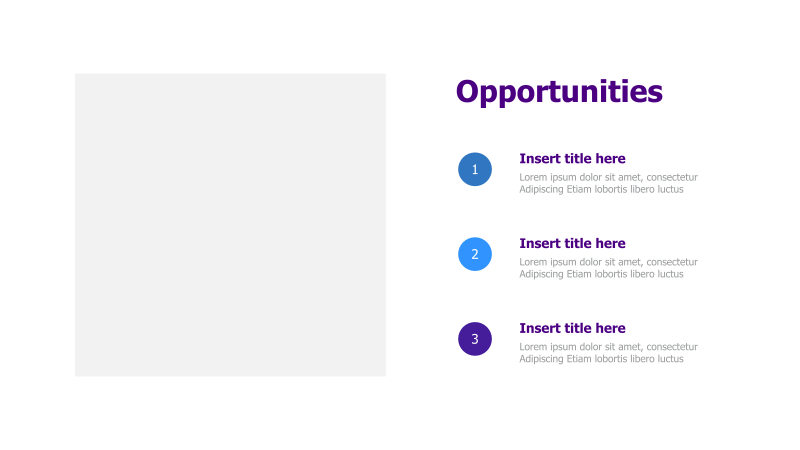 Opportunities

1

Insert title here

Lorem ipsum dolor sit amet, consectetur Adipiscing Etiam lobortis libero luctus

2

Insert title here

Lorem ipsum dolor sit amet, consectetur Adipiscing Etiam lobortis libero luctus

3

Insert title here

Lorem ipsum dolor sit amet, consectetur Adipiscing Etiam lobortis libero luctus